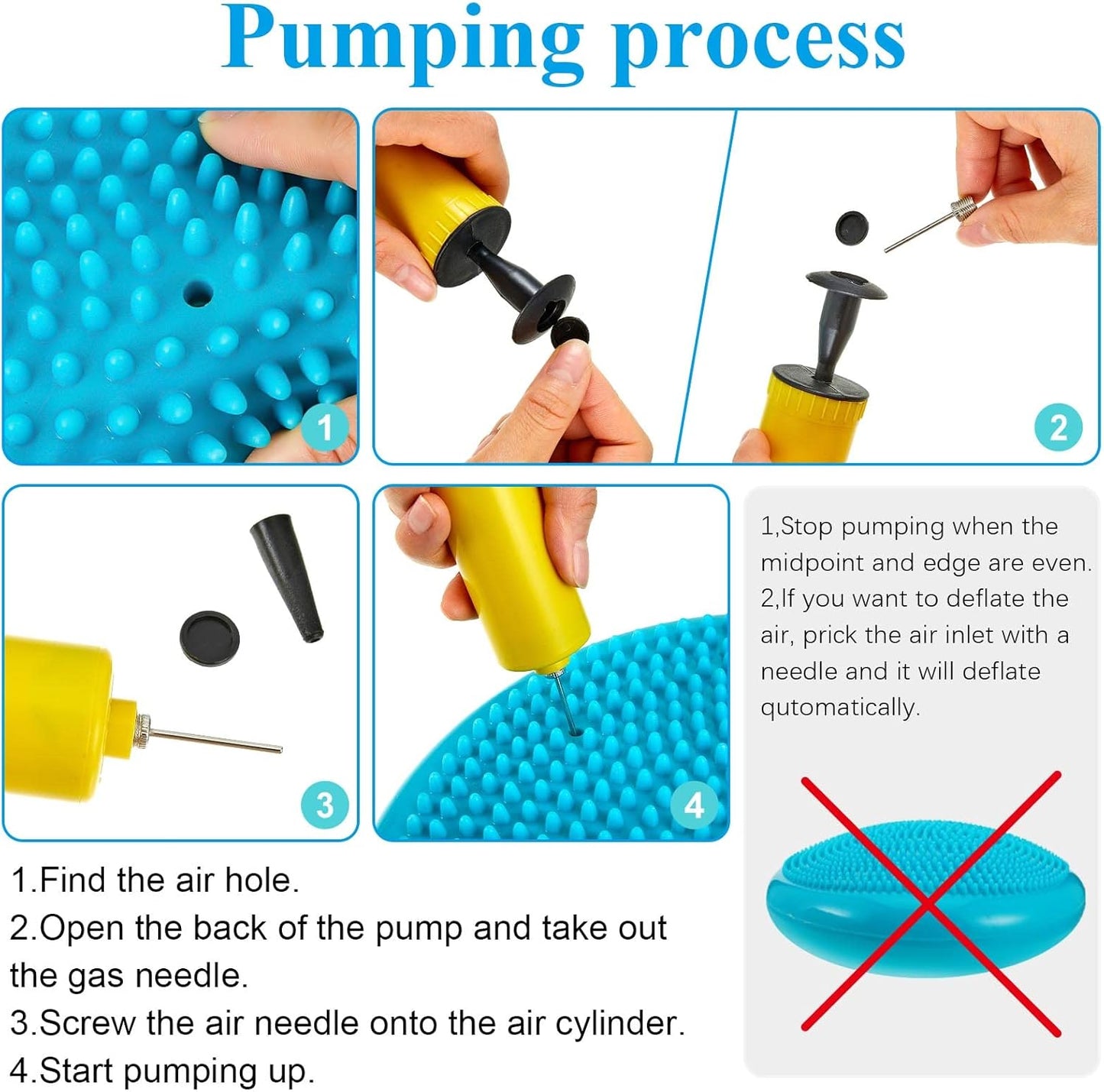 Pumping process

1

2

3

4

1,Stop pumping when the midpoint and edge are even.
2,If you want to deflate the air, prick the air inlet with a needle and it will deflate qutomatically.

1.Find the air hole.
2.Open the back of the pump and take out the gas needle.
3.Screw the air needle onto the air cylinder.
4.Start pumping up.